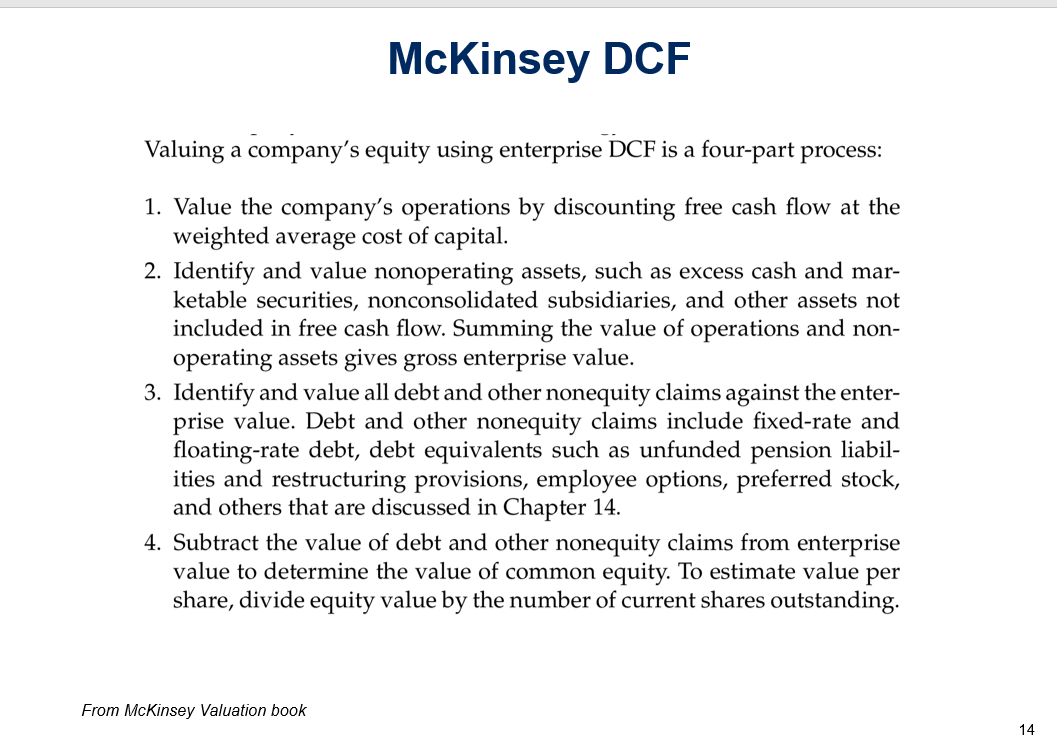 McKinsey DCF

Valuing a company's equity using enterprise DCF is a four-part process:

1. Value the company's operations by discounting free cash flow at the weighted average cost of capital.
2. Identify and value nonoperating assets, such as excess cash and marketable securities, nonconsolidated subsidiaries, and other assets not included in free cash flow. Summing the value of operations and nonoperating assets gives gross enterprise value.
3. Identify and value all debt and other nonequity claims against the enterprise value. Debt and other nonequity claims include fixed-rate and floating-rate debt, debt equivalents such as unfunded pension liabilities and restructuring provisions, employee options, preferred stock, and others that are discussed in Chapter 14.
4. Subtract the value of debt and other nonequity claims from enterprise value to determine the value of common equity. To estimate value per share, divide equity value by the number of current shares outstanding.

From McKinsey Valuation book

14